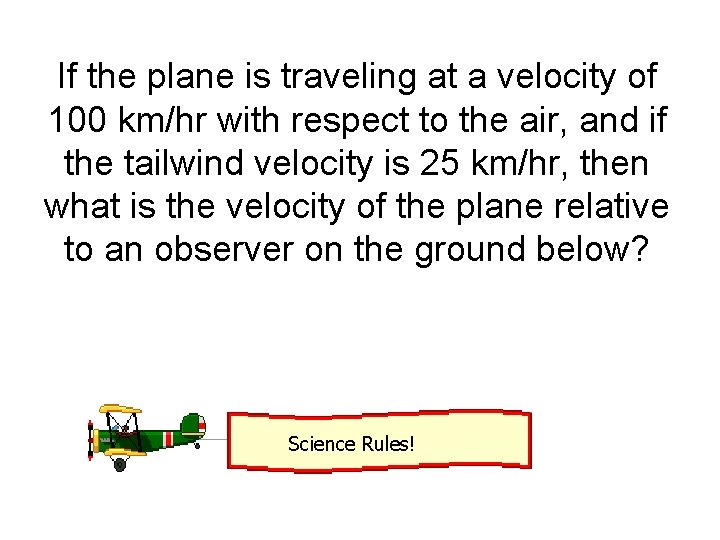 If the plane is traveling at a velocity of 100 km/hr with respect to the air, and if the tailwind velocity is 25 km/hr, then what is the velocity of the plane relative to an observer on the ground below?

Science Rules!